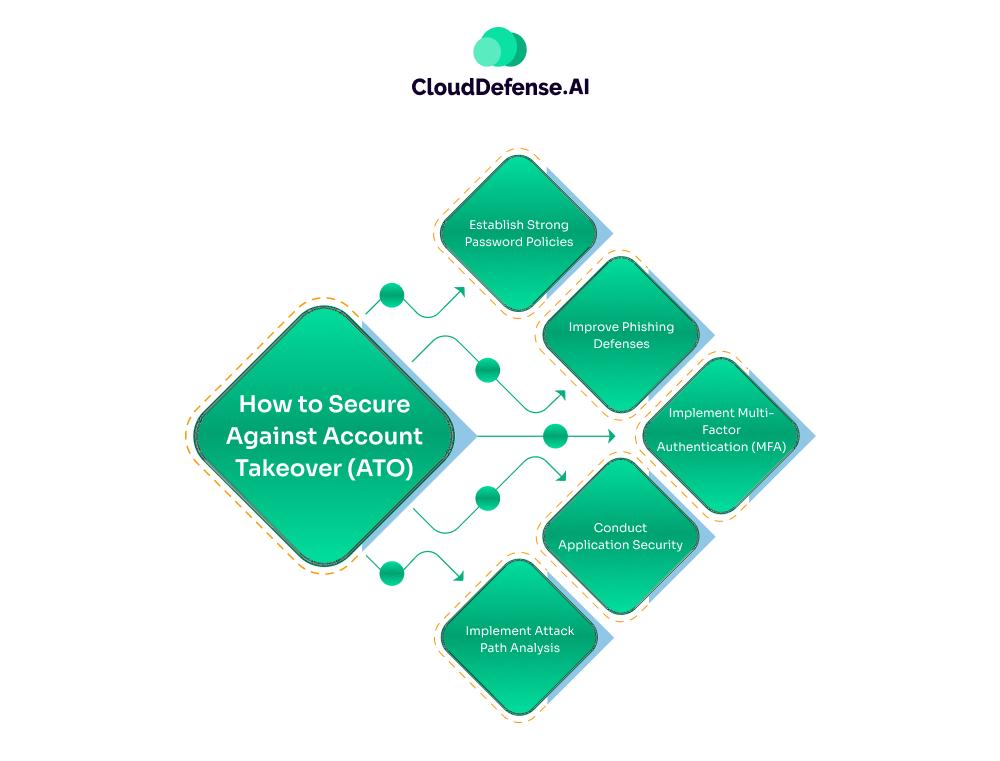 CloudDefense.AI

How to Secure Against Account Takeover (ATO)

Establish Strong Password Policies

Improve Phishing Defenses

Implement Multi-Factor Authentication (MFA)

Conduct Application Security

Implement Attack Path Analysis